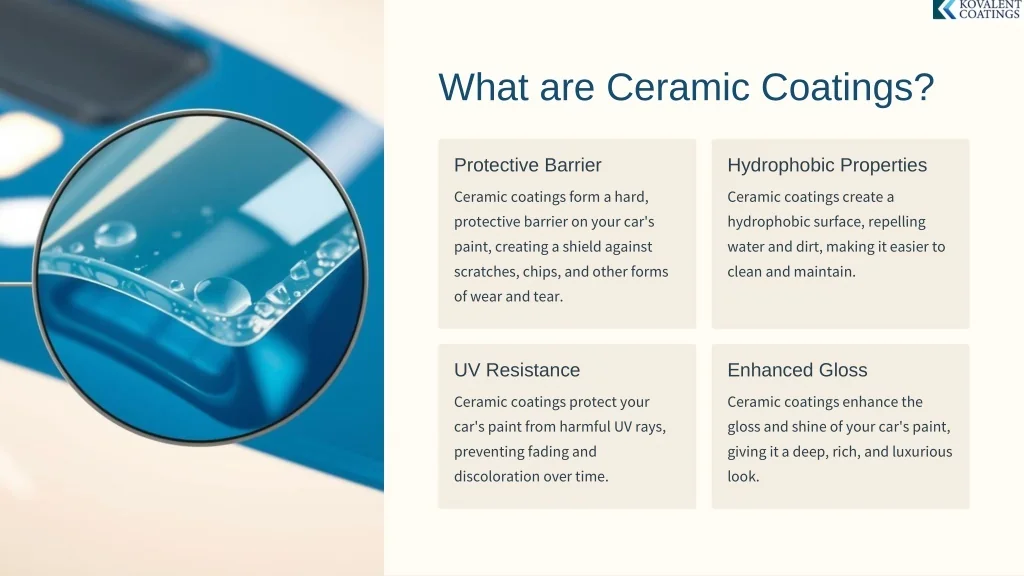 KOVALENT
COATINGS

What are Ceramic Coatings?

Protective Barrier

Ceramic coatings form a hard, protective barrier on your car's paint, creating a shield against scratches, chips, and other forms of wear and tear.

Hydrophobic Properties

Ceramic coatings create a hydrophobic surface, repelling water and dirt, making it easier to clean and maintain.

UV Resistance

Ceramic coatings protect your car's paint from harmful UV rays, preventing fading and discoloration over time.

Enhanced Gloss

Ceramic coatings enhance the gloss and shine of your car's paint, giving it a deep, rich, and luxurious look.